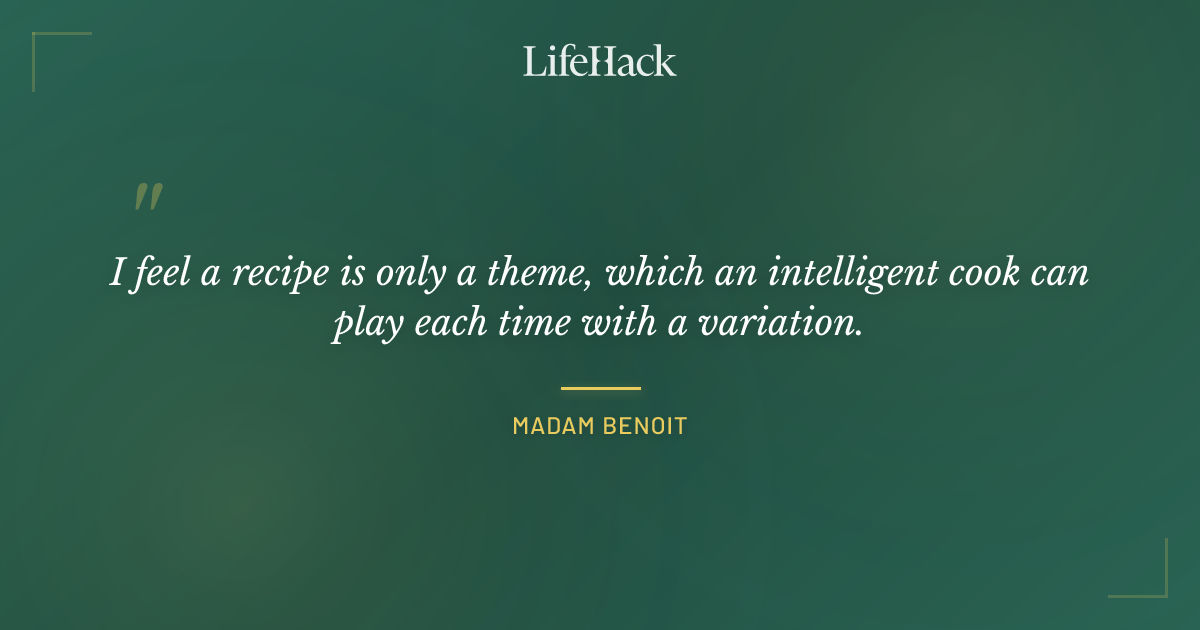 LifeHack

"

I feel a recipe is only a theme, which an intelligent cook can play each time with a variation.

MADAM BENOIT